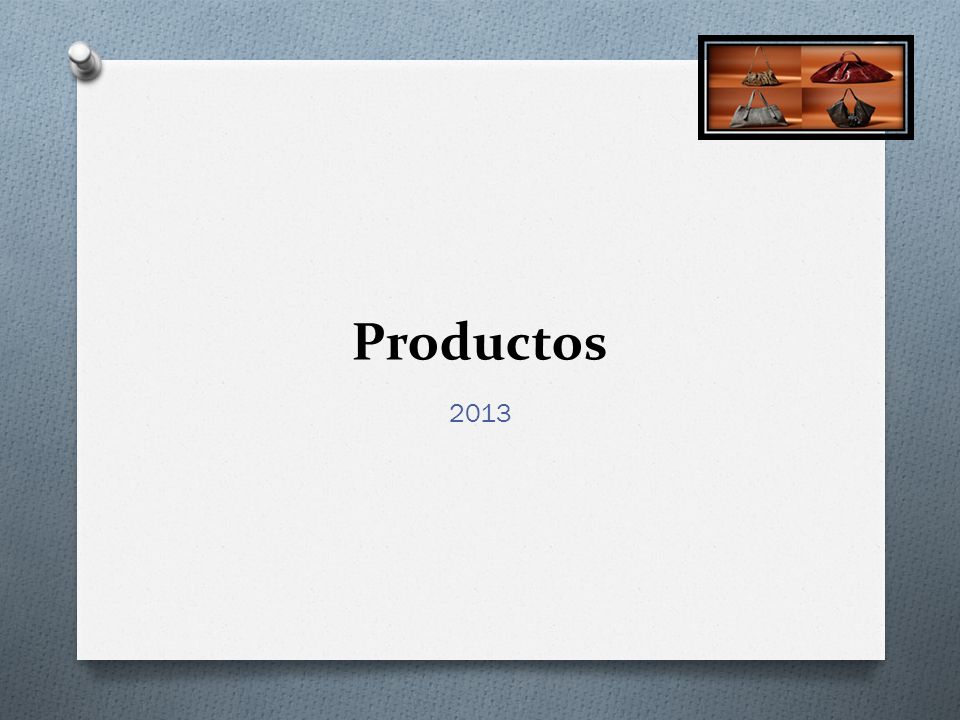 Productos

2013